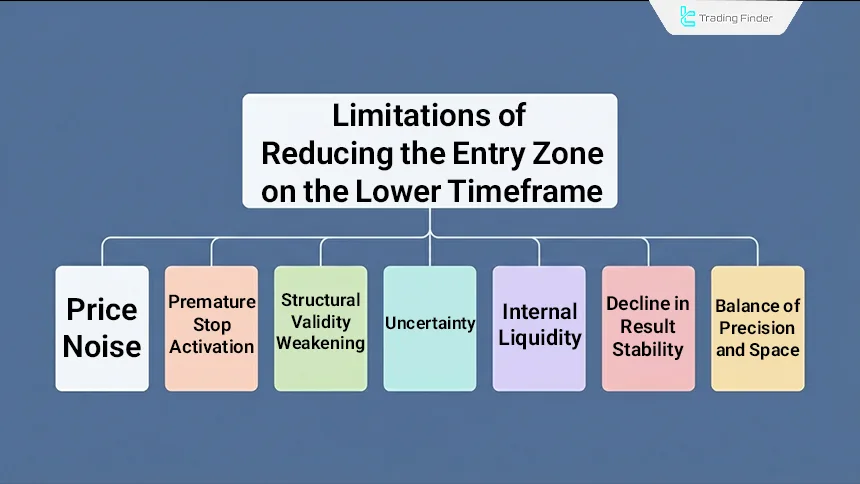 Trading Finder

Limitations of Reducing the Entry Zone on the Lower Timeframe

Price Noise

Premature Stop Activation

Structural Validity Weakening

Uncertainty

Internal Liquidity

Decline in Result Stability

Balance of Precision and Space